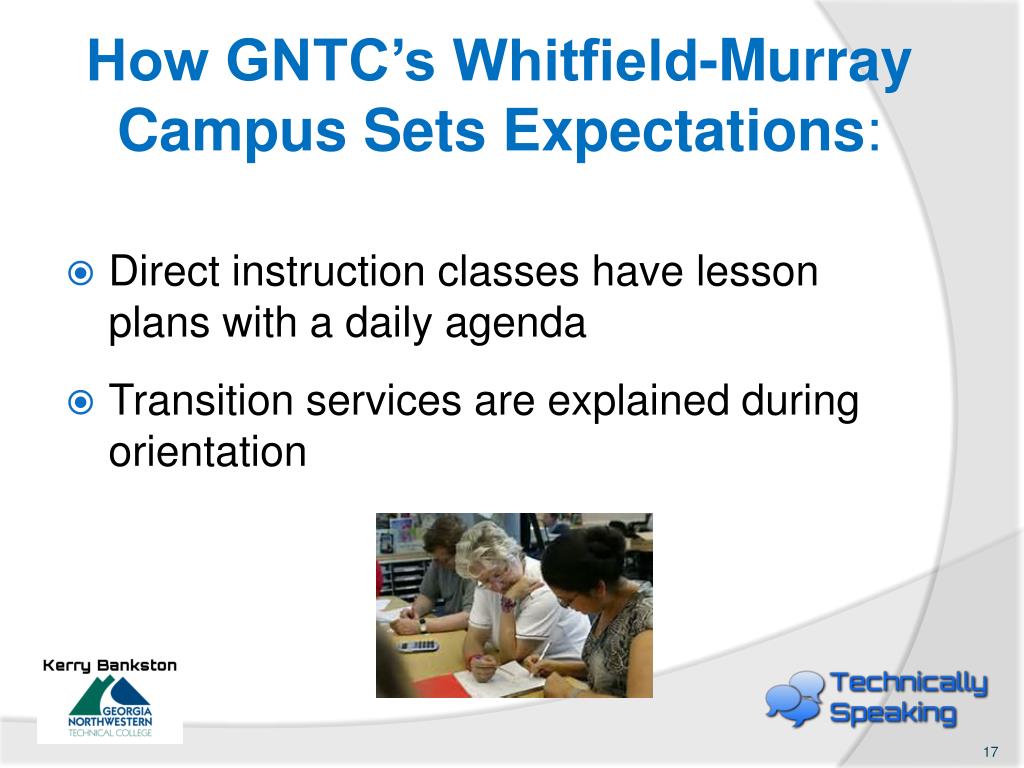 How GNTC's Whitfield-Murray Campus Sets Expectations:

Direct instruction classes have lesson plans with a daily agenda

Transition services are explained during orientation

Kerry Bankston

GEORGIA NORTHWESTERN TECHNICAL COLLEGE

Technically Speaking

17